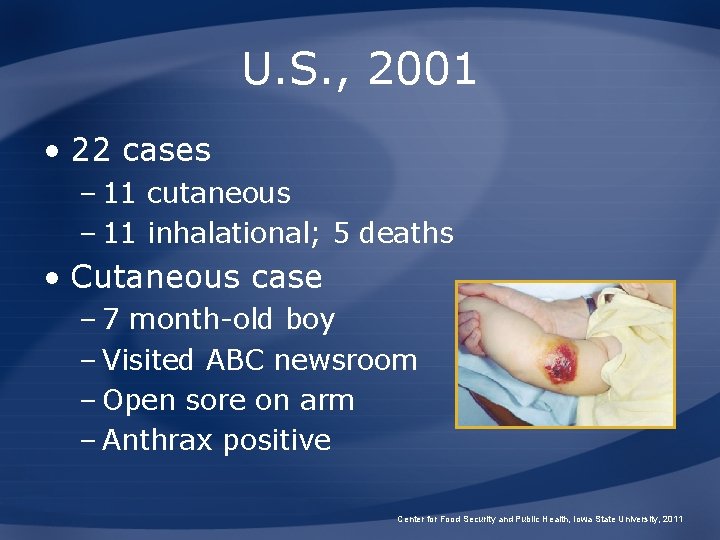 U.S., 2001

• 22 cases
– 11 cutaneous
– 11 inhalational; 5 deaths
• Cutaneous case
– 7 month-old boy
– Visited ABC newsroom
– Open sore on arm
– Anthrax positive

Center for Food Security and Public Health, Iowa State University, 2011